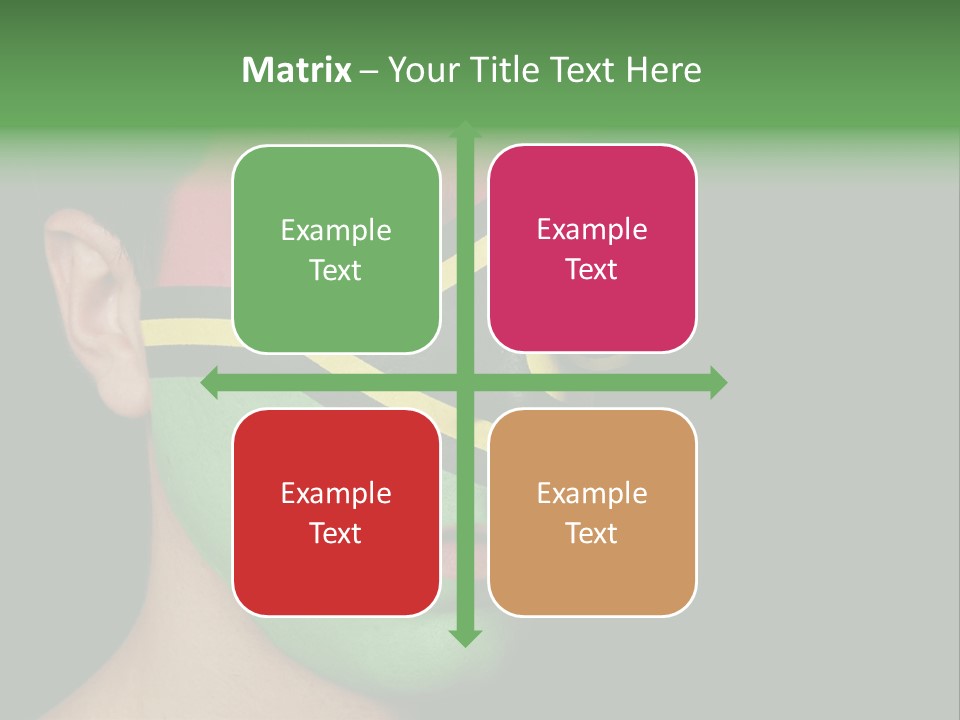 Matrix – Your Title Text Here

Example Text

Example Text

Example Text

Example Text